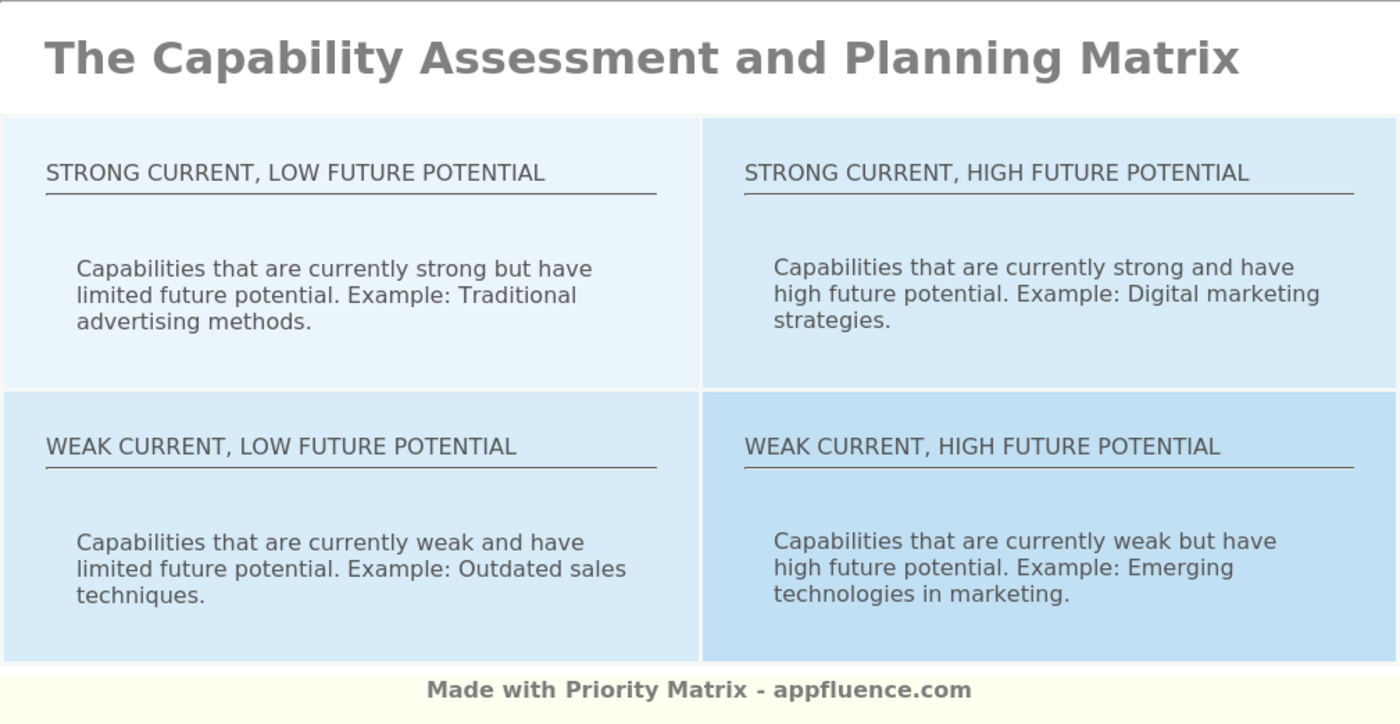 The Capability Assessment and Planning Matrix

STRONG CURRENT, LOW FUTURE POTENTIAL

Capabilities that are currently strong but have limited future potential. Example: Traditional advertising methods.

STRONG CURRENT, HIGH FUTURE POTENTIAL

Capabilities that are currently strong and have high future potential. Example: Digital marketing strategies.

WEAK CURRENT, LOW FUTURE POTENTIAL

Capabilities that are currently weak and have limited future potential. Example: Outdated sales techniques.

WEAK CURRENT, HIGH FUTURE POTENTIAL

Capabilities that are currently weak but have high future potential. Example: Emerging technologies in marketing.

Made with Priority Matrix - appfluence.com